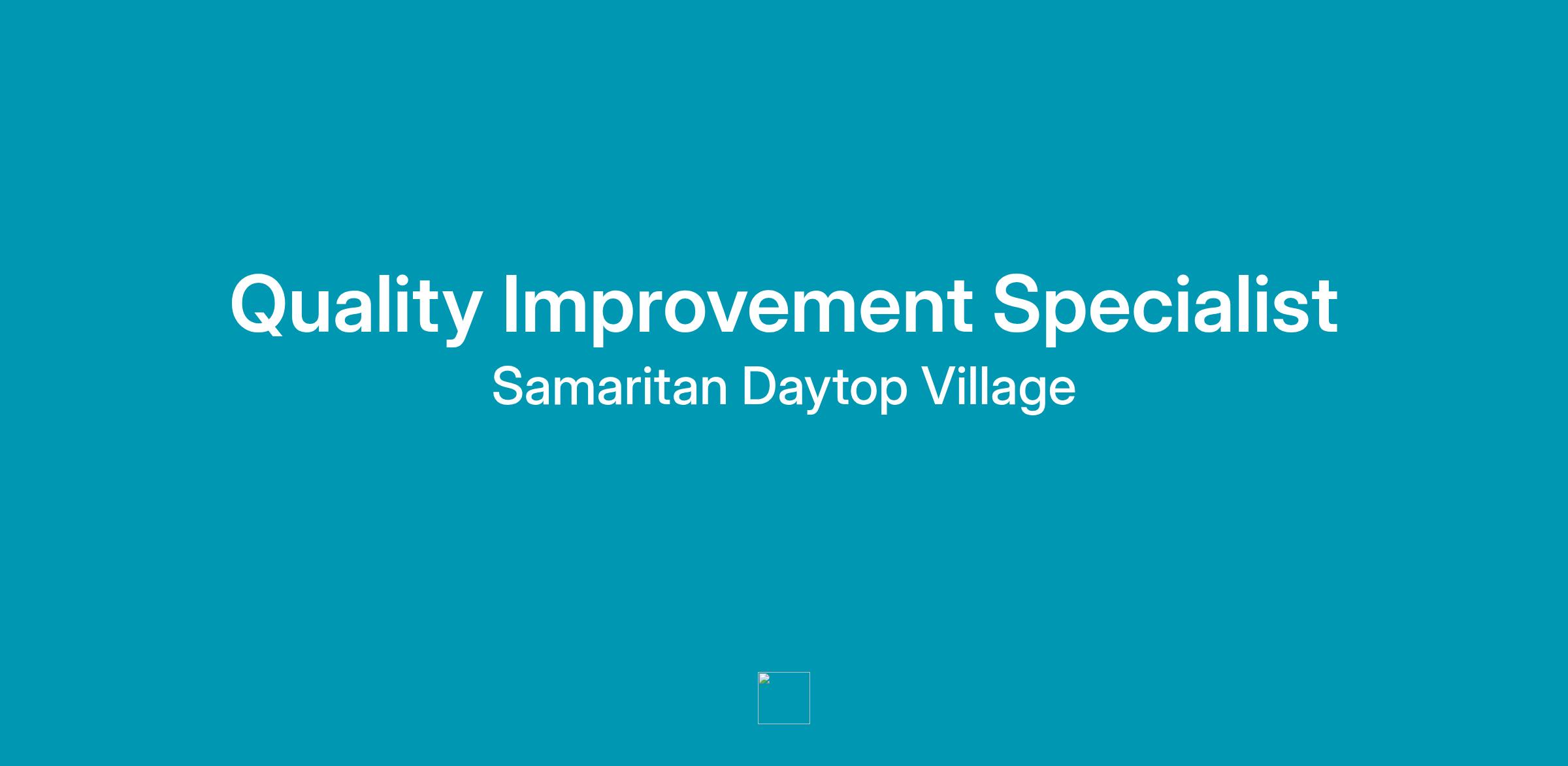 Quality Improvement Specialist
Samaritan Daytop Village